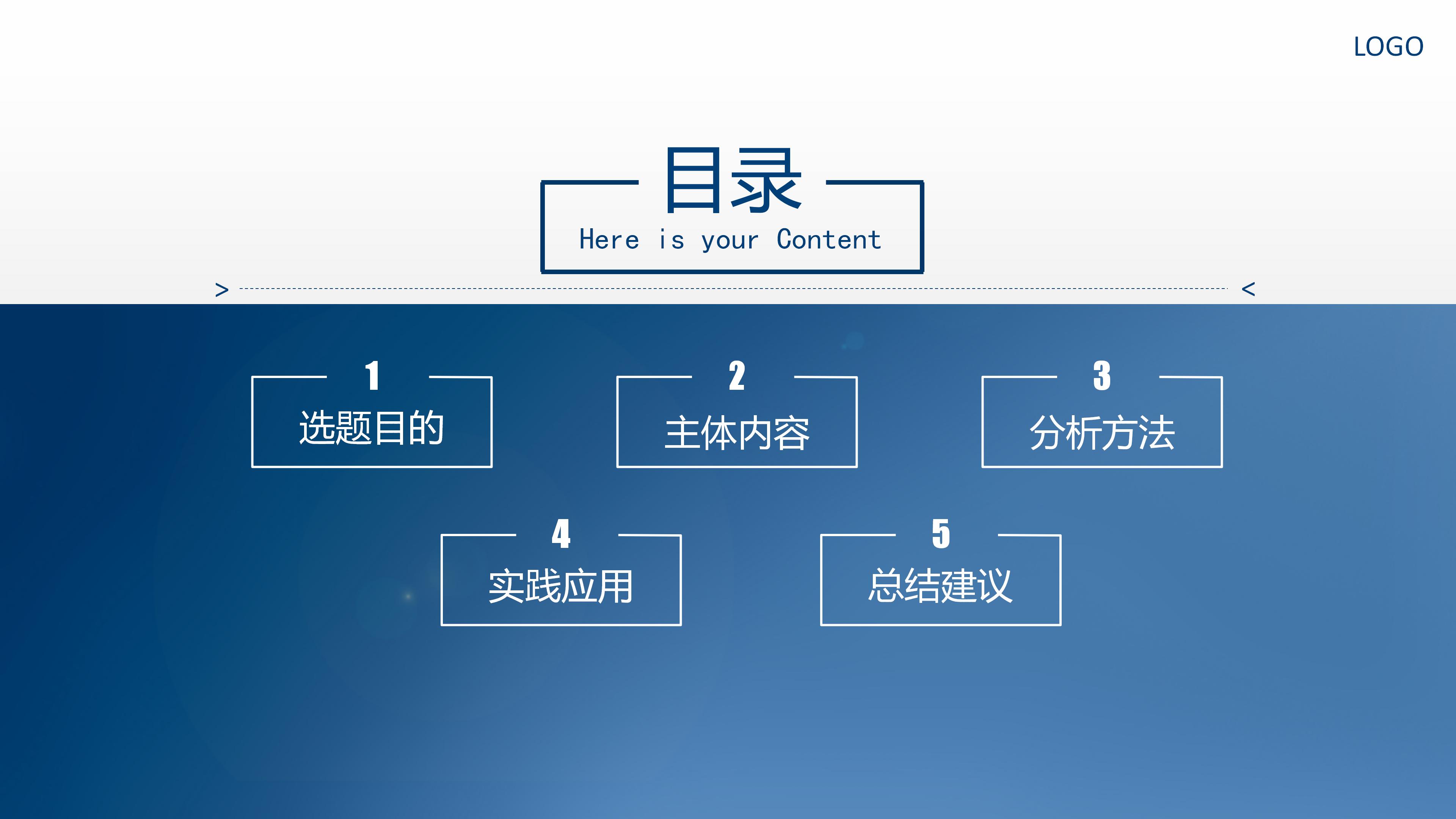 LOGO

目录

Here is your Content

>

<

1
选题目的

2
主体内容

3
分析方法

4
实践应用

5
总结建议